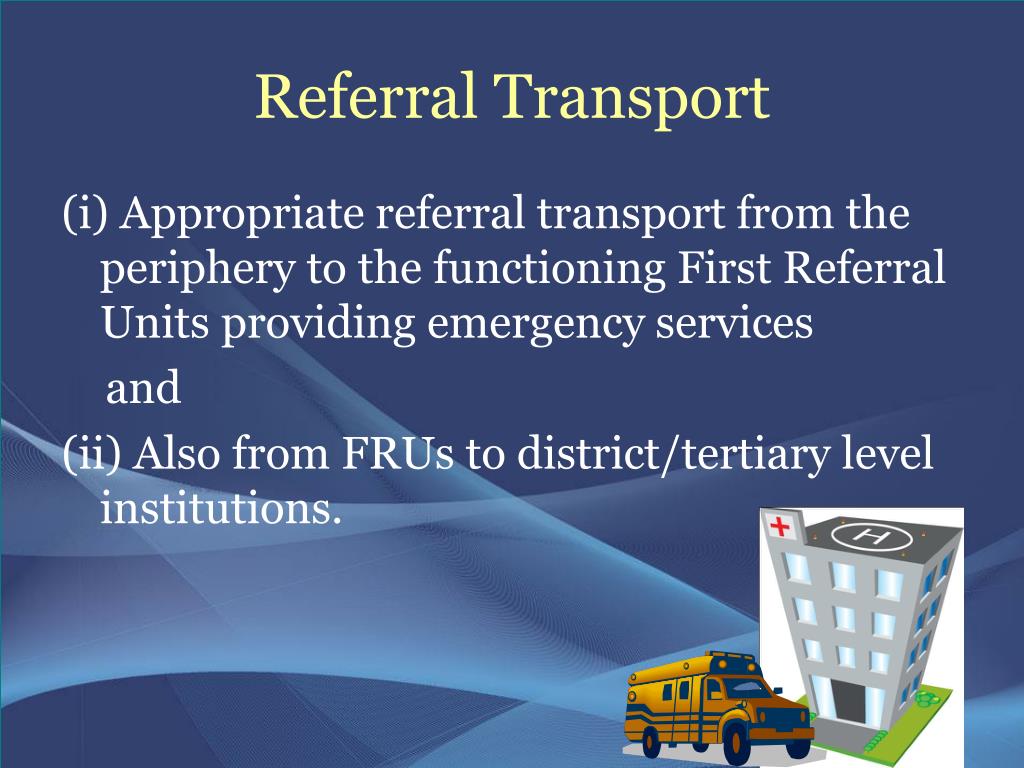 Referral Transport

(i) Appropriate referral transport from the periphery to the functioning First Referral Units providing emergency services

and

(ii) Also from FRUs to district/tertiary level institutions.

H